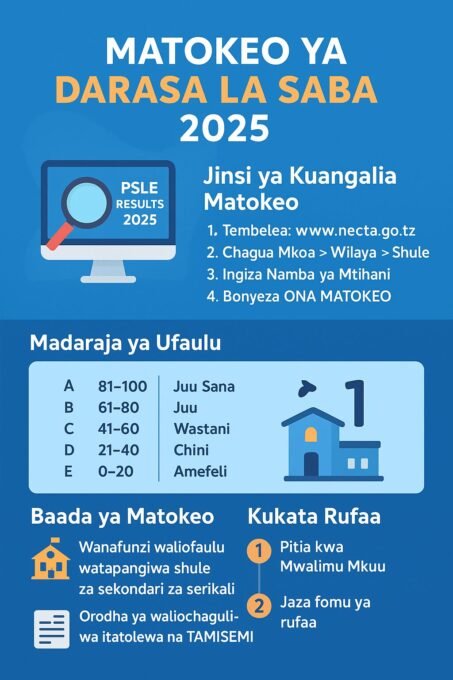 MATOKEO YA
DARASA LA SABA
2025

PSLE
RESULTS
2025

Jinsi ya Kuangalia Matokeo

1. Tembelea: www.necta.go.tz
2. Chagua Mkoa > Wilaya > Shule
3. Ingiza Namba ya Mtihani
4. Bonyeza ONA MATOKEO

Madaraja ya Ufaulu

| A | 81–100 | Juu Sana |
|---|---|---|
| B | 61–80 | Juu |
| C | 41–60 | Wastani |
| D | 21–40 | Chini |
| E | 0–20 | Amefeli |

1

Baada ya Matokeo

Wanafunzi waliofaulu watapangiwa shule za sekondari za serikali

Orodha ya waliochaguliwa itatolewa na TAMISEMI

Kukata Rufaa

1 Pitia kwa Mwalimu Mkuu

2 Jaza fomu ya rufaa